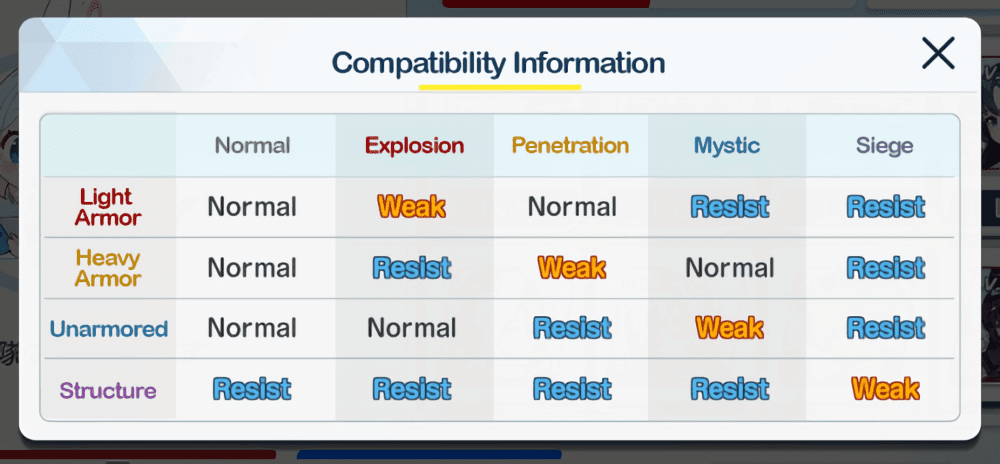 Compatibility Information

|  | Normal | Explosion | Penetration | Mystic | Siege |
|---|---|---|---|---|---|
| Light Armor | Normal | Weak | Normal | Resist | Resist |
| Heavy Armor | Normal | Resist | Weak | Normal | Resist |
| Unarmored | Normal | Normal | Resist | Weak | Resist |
| Structure | Resist | Resist | Resist | Resist | Weak |